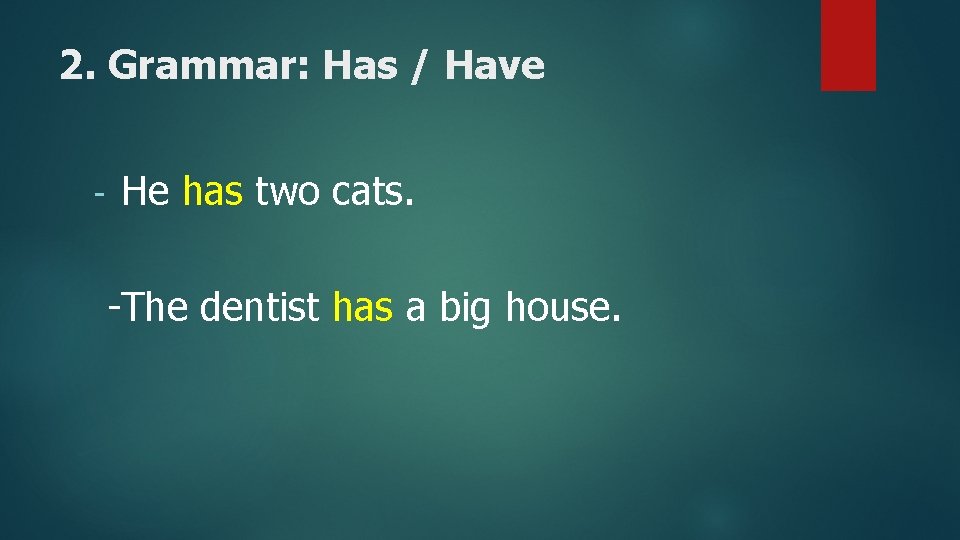 2. Grammar: Has / Have

- He has two cats.

-The dentist has a big house.